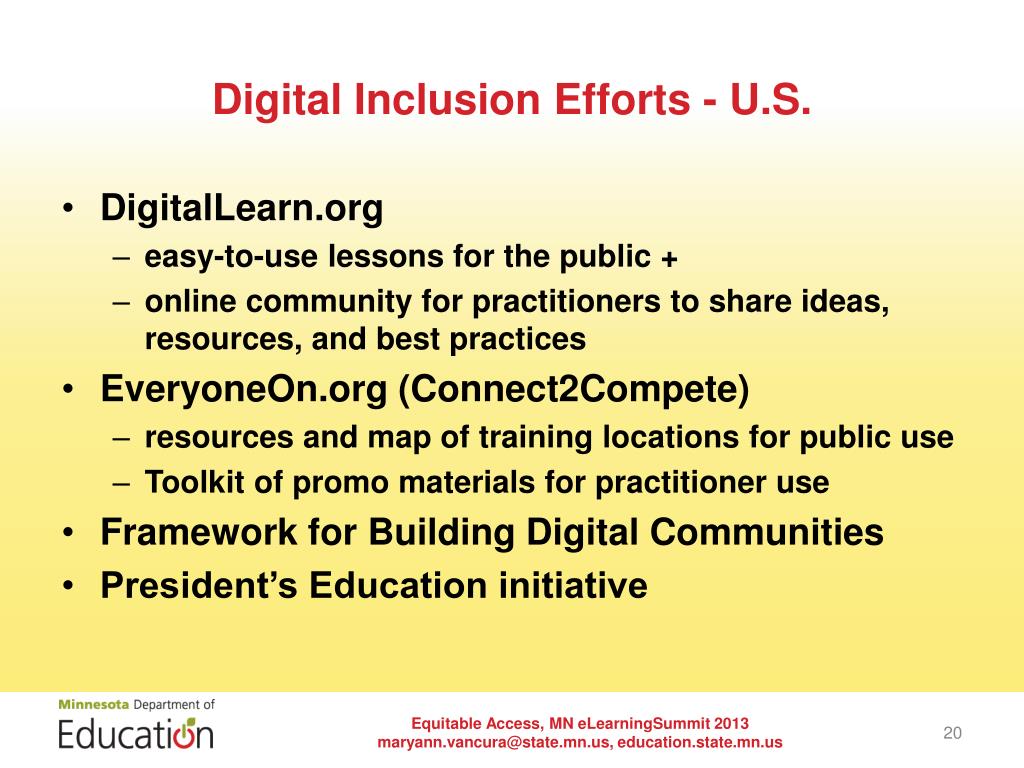 Digital Inclusion Efforts - U.S.

• DigitalLearn.org
– easy-to-use lessons for the public +
– online community for practitioners to share ideas, resources, and best practices
• EveryoneOn.org (Connect2Compete)
– resources and map of training locations for public use
– Toolkit of promo materials for practitioner use
• Framework for Building Digital Communities
• President's Education initiative

Minnesota Department of Education

Equitable Access, MN eLearningSummit 2013
maryann.vancura@state.mn.us, education.state.mn.us

20